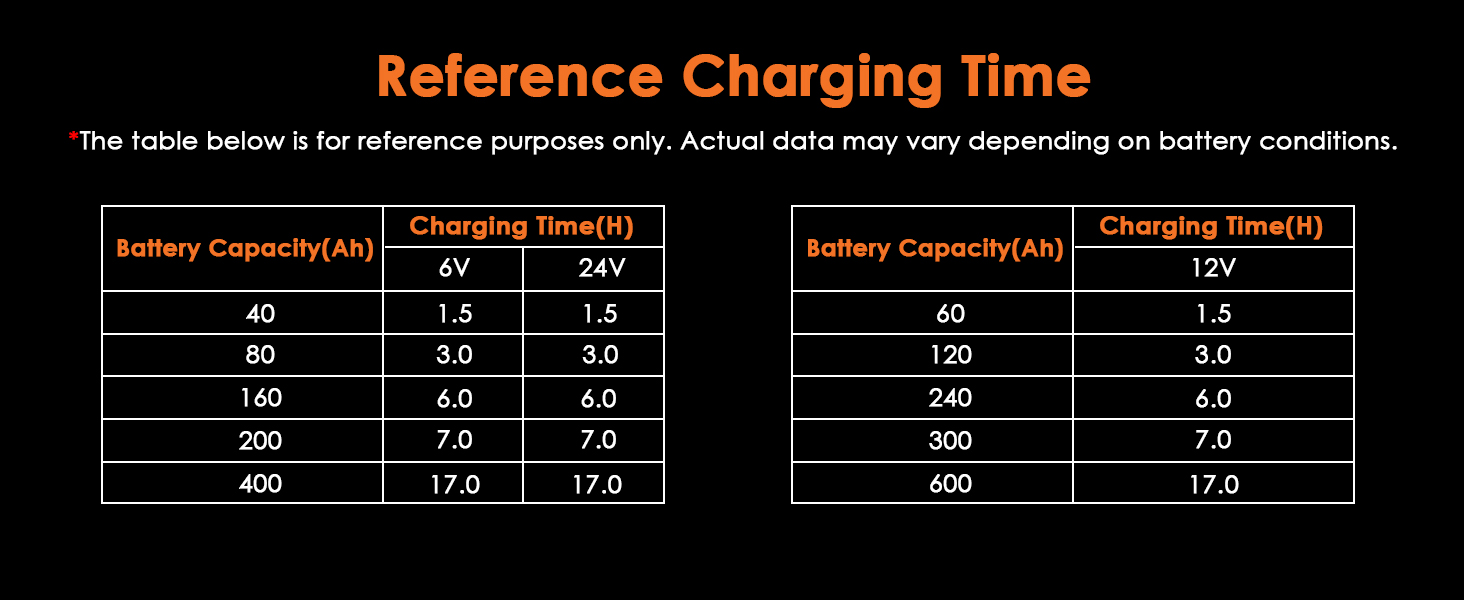 Reference Charging Time

*The table below is for reference purposes only. Actual data may vary depending on battery conditions.

| Battery Capacity(Ah) | Charging Time(H) 6V | Charging Time(H) 24V |
|---|---|---|
| 40 | 1.5 | 1.5 |
| 80 | 3.0 | 3.0 |
| 160 | 6.0 | 6.0 |
| 200 | 7.0 | 7.0 |
| 400 | 17.0 | 17.0 |

| Battery Capacity(Ah) | Charging Time(H) 12V |
|---|---|
| 60 | 1.5 |
| 120 | 3.0 |
| 240 | 6.0 |
| 300 | 7.0 |
| 600 | 17.0 |